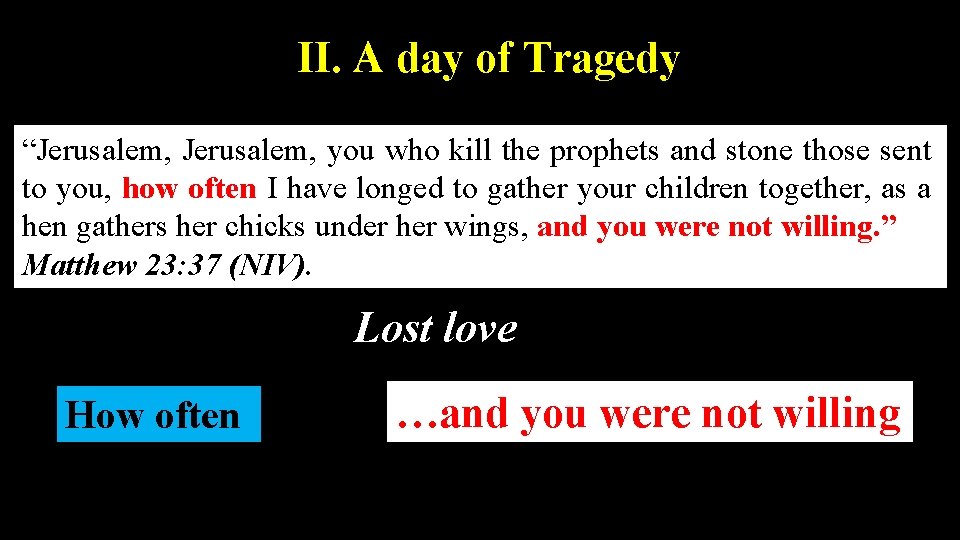 II. A day of Tragedy

“Jerusalem, Jerusalem, you who kill the prophets and stone those sent to you, how often I have longed to gather your children together, as a hen gathers her chicks under her wings, and you were not willing.” Matthew 23:37 (NIV).

Lost love

How often

…and you were not willing